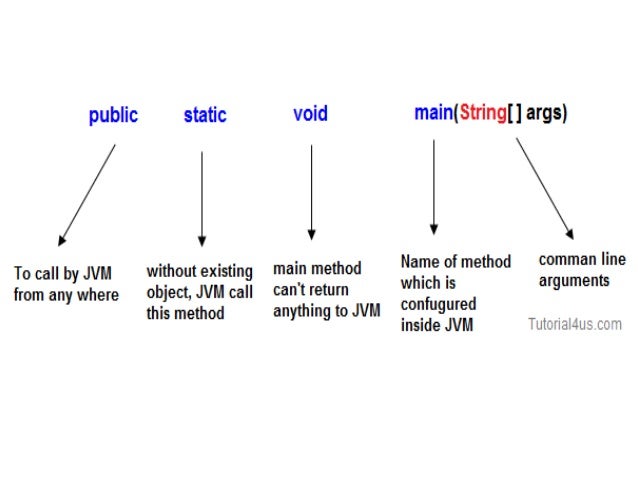 public static void main(String[ ] args)

To call by JVM from any where

without existing object, JVM call this method

main method can't return anything to JVM

Name of method which is confugured inside JVM

comman line arguments

Tutorial4us.com